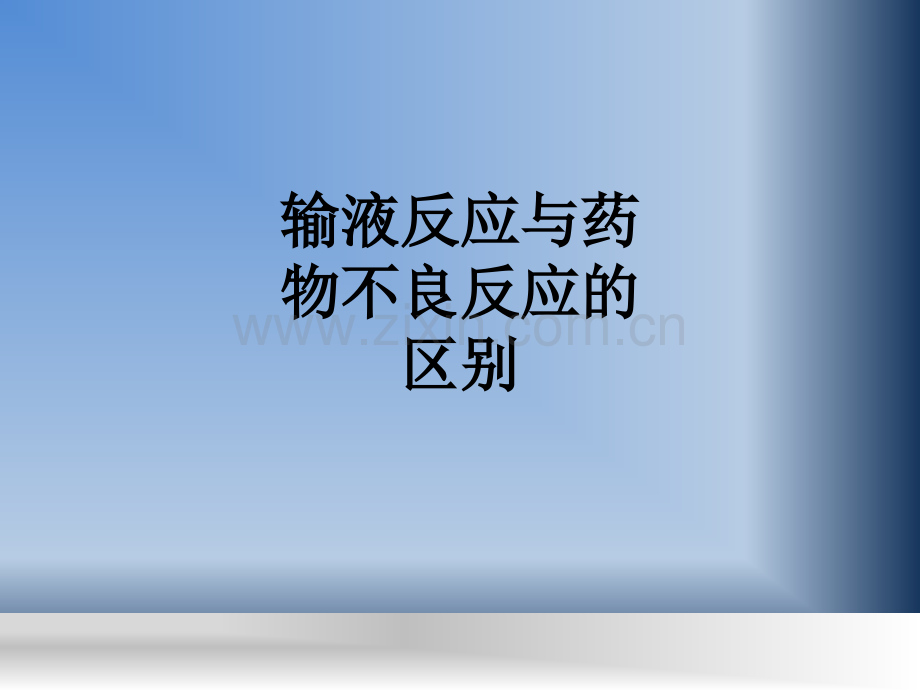 输液反应与药物不良反应的区别

www.zixin.com.cn